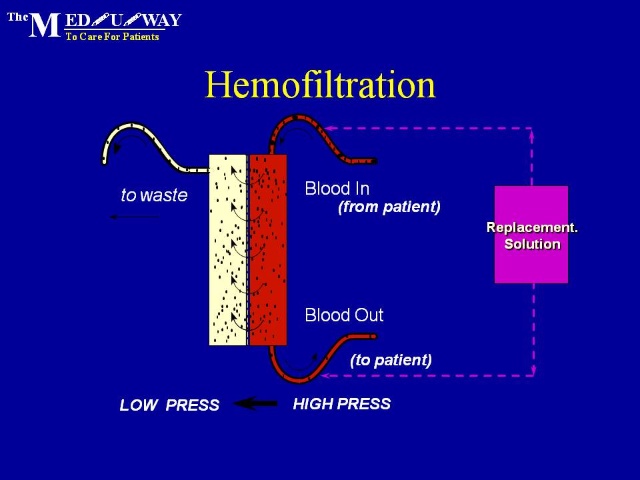 The MED U WAY
To Care For Patients

Hemofiltration

to waste

Blood In
(from patient)

Replacement.
Solution

Blood Out

(to patient)

LOW PRESS

HIGH PRESS